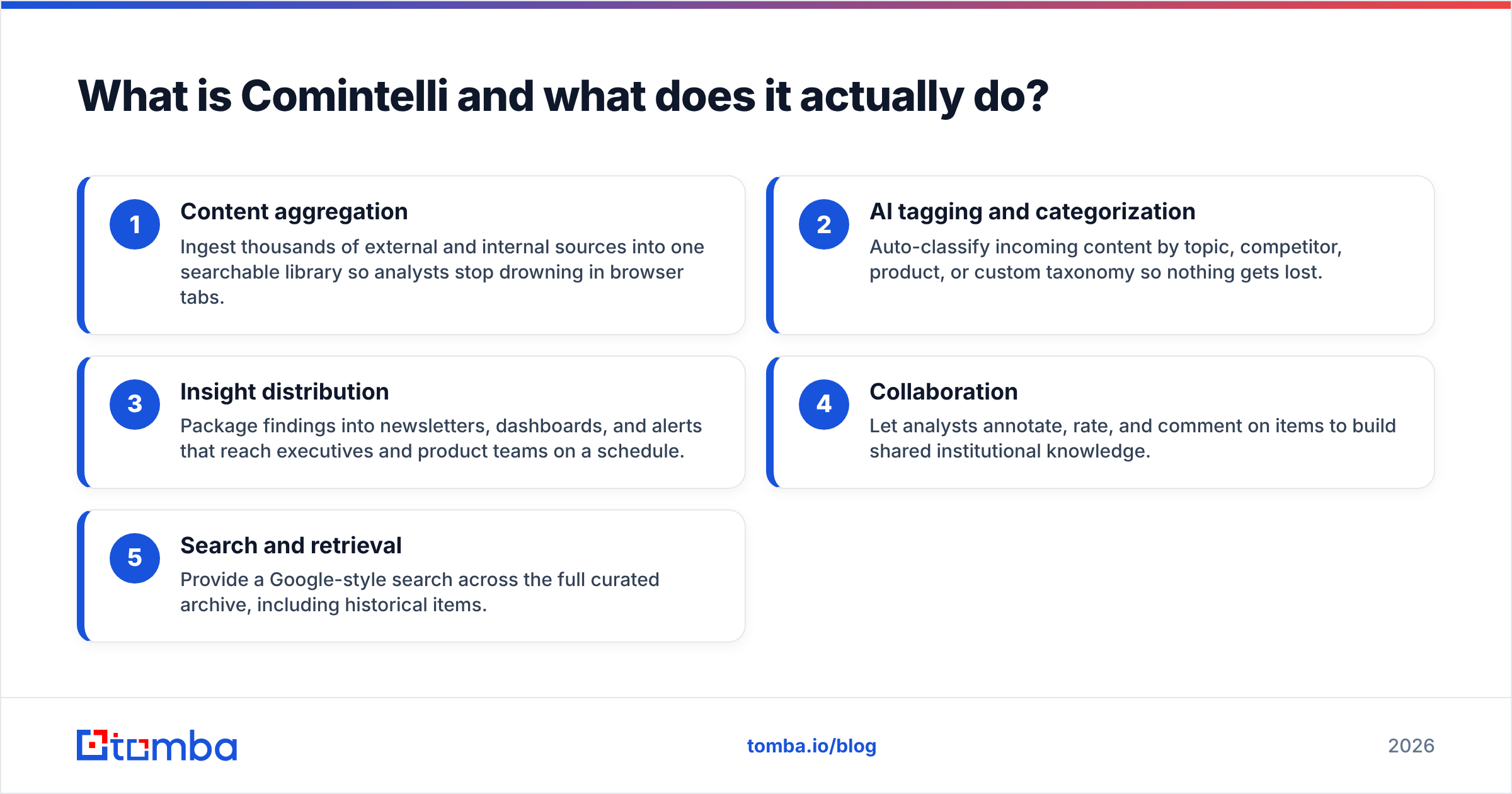 What is Comintelli and what does it actually do?

1
Content aggregation
Ingest thousands of external and internal sources into one searchable library so analysts stop drowning in browser tabs.

2
AI tagging and categorization
Auto-classify incoming content by topic, competitor, product, or custom taxonomy so nothing gets lost.

3
Insight distribution
Package findings into newsletters, dashboards, and alerts that reach executives and product teams on a schedule.

4
Collaboration
Let analysts annotate, rate, and comment on items to build shared institutional knowledge.

5
Search and retrieval
Provide a Google-style search across the full curated archive, including historical items.

tomba

tomba.io/blog

2026